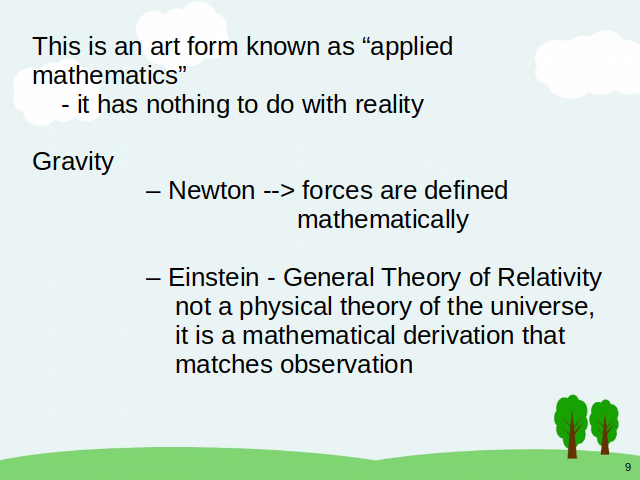 This is an art form known as “applied mathematics”
- it has nothing to do with reality

Gravity
– Newton --> forces are defined mathematically

– Einstein - General Theory of Relativity not a physical theory of the universe, it is a mathematical derivation that matches observation

9